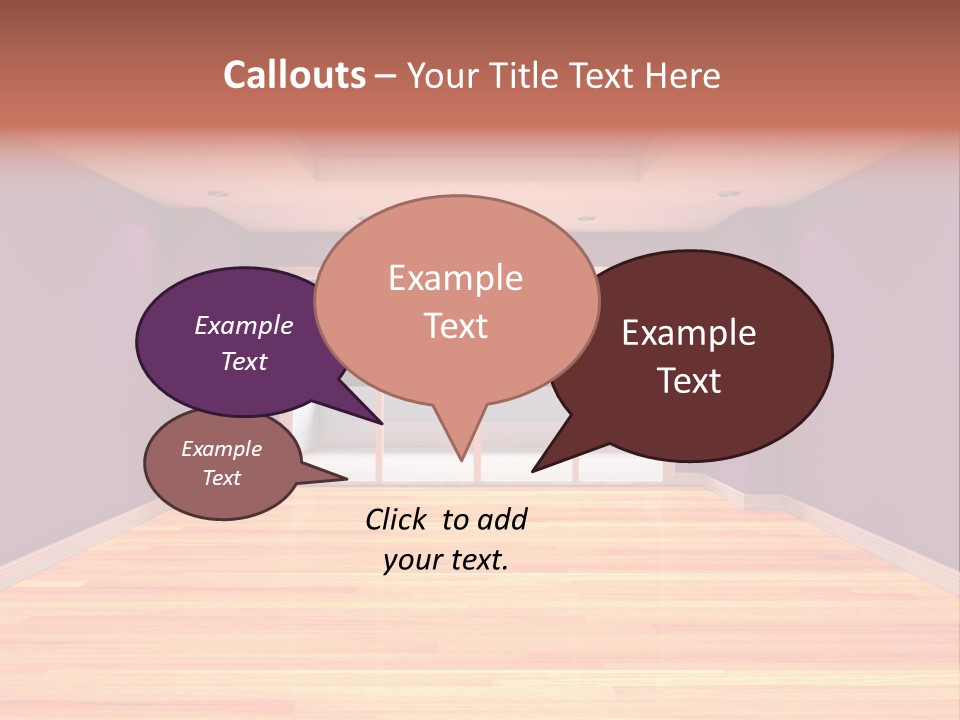 Callouts – Your Title Text Here

Example Text

Example Text

Example Text

Example Text

Click to add your text.